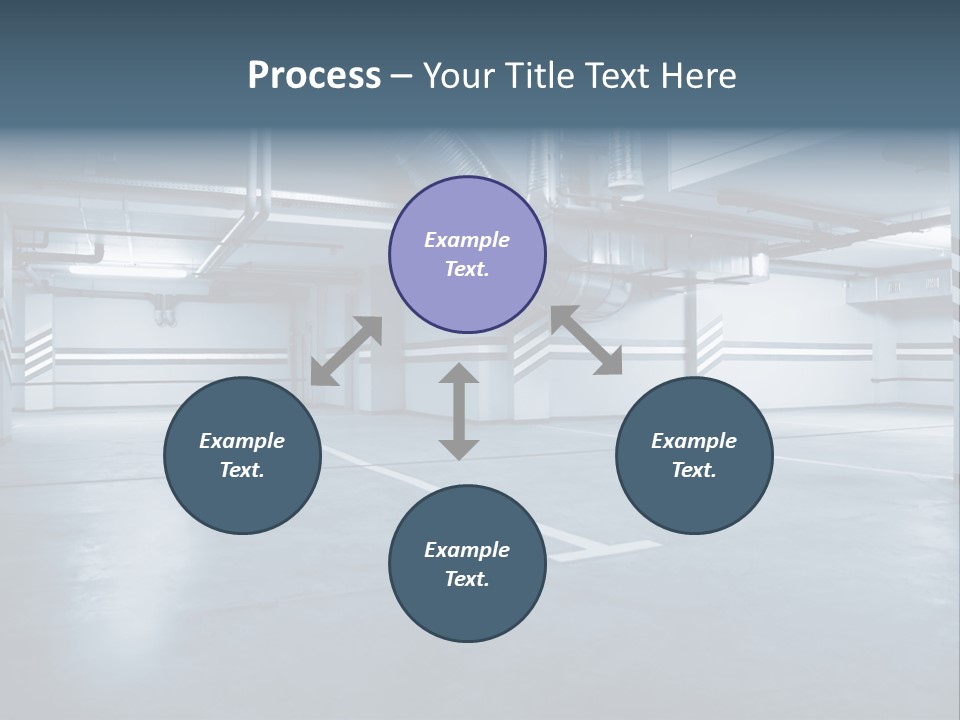 Process – Your Title Text Here

Example Text.

Example Text.

Example Text.

Example Text.